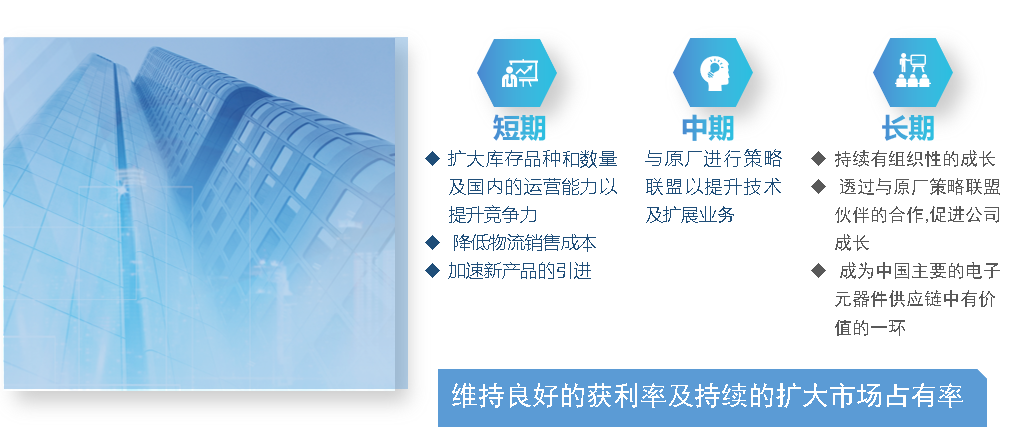 短期

◆ 扩大库存品种和数量及国内的运营能力以提升竞争力
◆ 降低物流销售成本
◆ 加速新产品的引进

中期

与原厂进行策略联盟以提升技术及扩展业务

长期

◆ 持续有组织性的成长
◆ 透过与原厂策略联盟伙伴的合作,促进公司成长
◆ 成为中国主要的电子元器件供应链中有价值的一环

维持良好的获利率及持续的扩大市场占有率